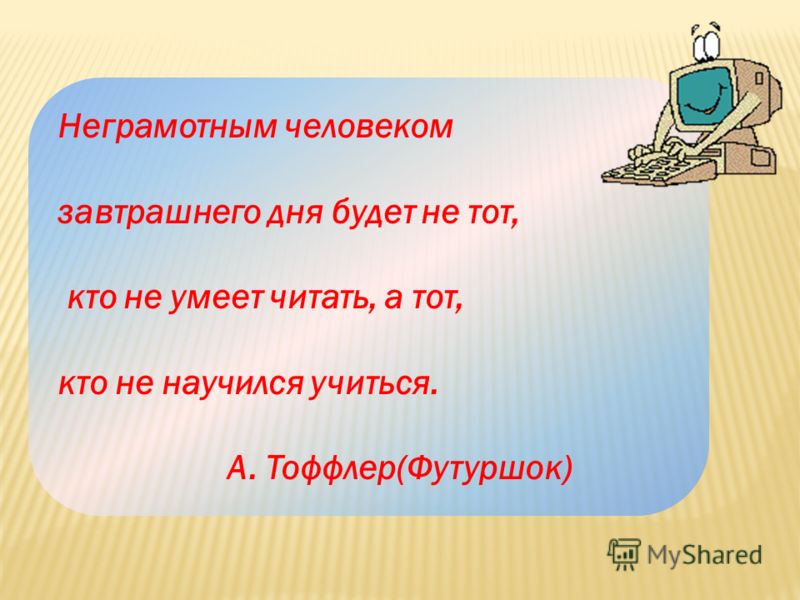 Неграмотным человеком

завтрашнего дня будет не тот,

кто не умеет читать, а тот,

кто не научился учиться.

А. Тоффлер(Футуршок)

MyShared